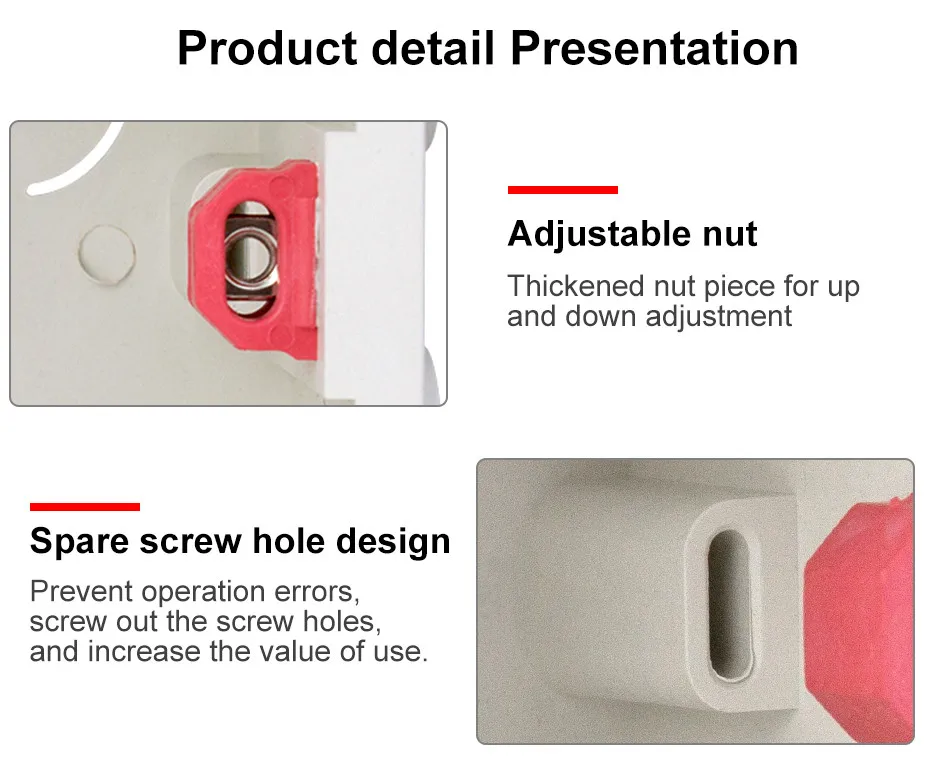 Product detail Presentation

Adjustable nut

Thickened nut piece for up and down adjustment

Spare screw hole design

Prevent operation errors, screw out the screw holes, and increase the value of use.